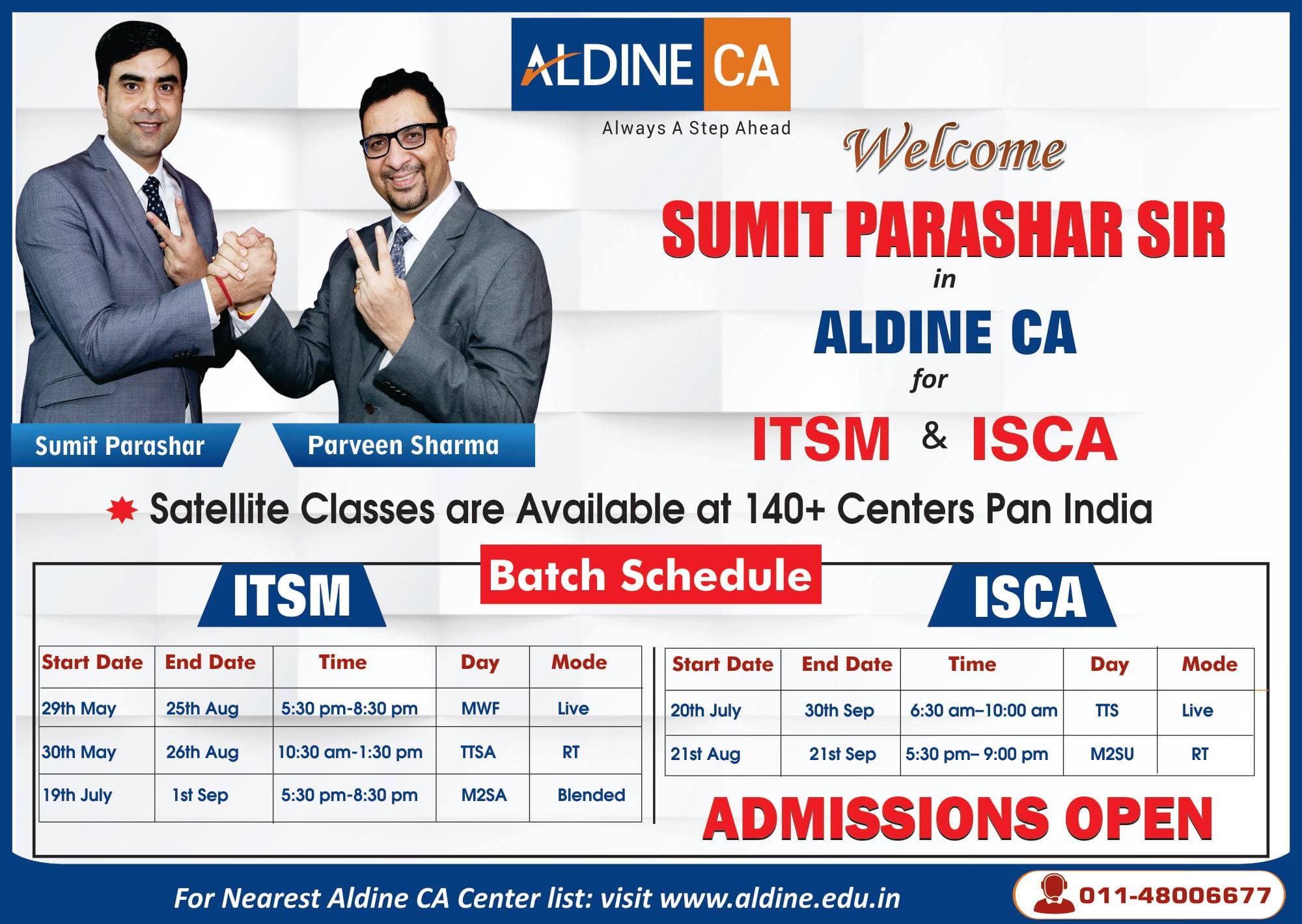 ALDINE CA
Always A Step Ahead

Welcome

SUMIT PARASHAR SIR
in
ALDINE CA
for
ITSM & ISCA

Sumit Parashar

Parveen Sharma

Satellite Classes are Available at 140+ Centers Pan India

Batch Schedule

ITSM

| Start Date | End Date | Time | Day | Mode |
|---|---|---|---|---|
| 29th May | 25th Aug | 5:30 pm-8:30 pm | MWF | Live |
| 30th May | 26th Aug | 10:30 am-1:30 pm | TTSA | RT |
| 19th July | 1st Sep | 5:30 pm-8:30 pm | M2SA | Blended |

ISCA

| Start Date | End Date | Time | Day | Mode |
|---|---|---|---|---|
| 20th July | 30th Sep | 6:30 am–10:00 am | TTS | Live |
| 21st Aug | 21st Sep | 5:30 pm– 9:00 pm | M2SU | RT |

ADMISSIONS OPEN

For Nearest Aldine CA Center list: visit www.aldine.edu.in

011-48006677